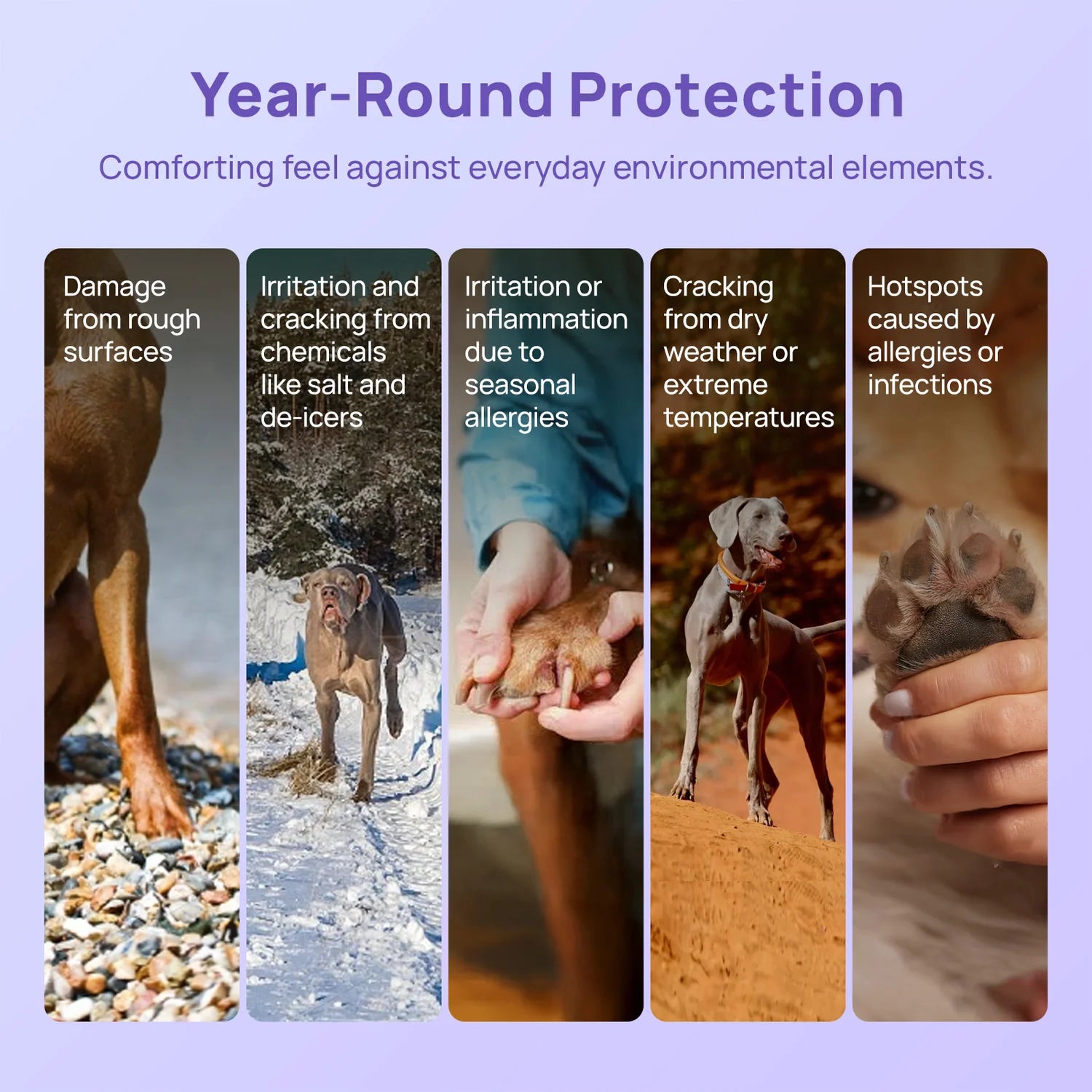 Year-Round Protection

Comforting feel against everyday environmental elements.

Damage from rough surfaces

Irritation and cracking from chemicals like salt and de-icers

Irritation or inflammation due to seasonal allergies

Cracking from dry weather or extreme temperatures

Hotspots caused by allergies or infections